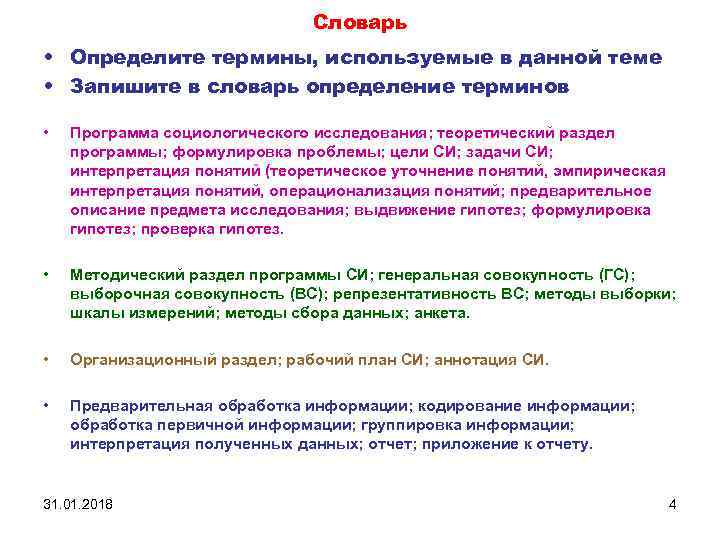 Словарь

• Определите термины, используемые в данной теме
• Запишите в словарь определение терминов

• Программа социологического исследования; теоретический раздел программы; формулировка проблемы; цели СИ; задачи СИ; интерпретация понятий (теоретическое уточнение понятий, эмпирическая интерпретация понятий, операционализация понятий; предварительное описание предмета исследования; выдвижение гипотез; формулировка гипотез; проверка гипотез.

• Методический раздел программы СИ; генеральная совокупность (ГС); выборочная совокупность (ВС); репрезентативность ВС; методы выборки; шкалы измерений; методы сбора данных; анкета.

• Организационный раздел; рабочий план СИ; аннотация СИ.

• Предварительная обработка информации; кодирование информации; обработка первичной информации; группировка информации; интерпретация полученных данных; отчет; приложение к отчету.

31.01.2018

4